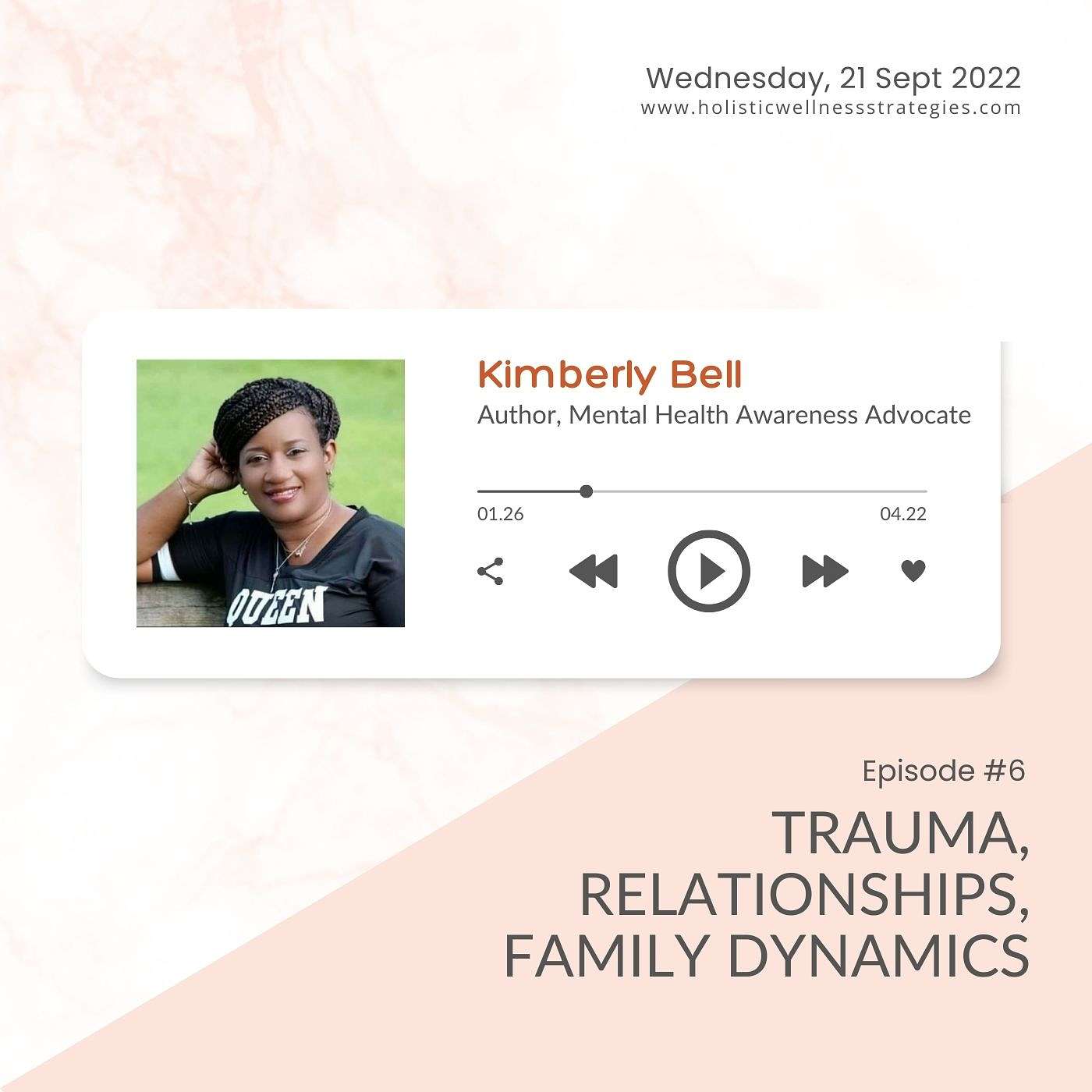 Wednesday, 21 Sept 2022
www.holisticwellnessstrategies.com

QUEEN

Kimberly Bell
Author, Mental Health Awareness Advocate

01.26
04.22

Episode #6

TRAUMA, RELATIONSHIPS, FAMILY DYNAMICS